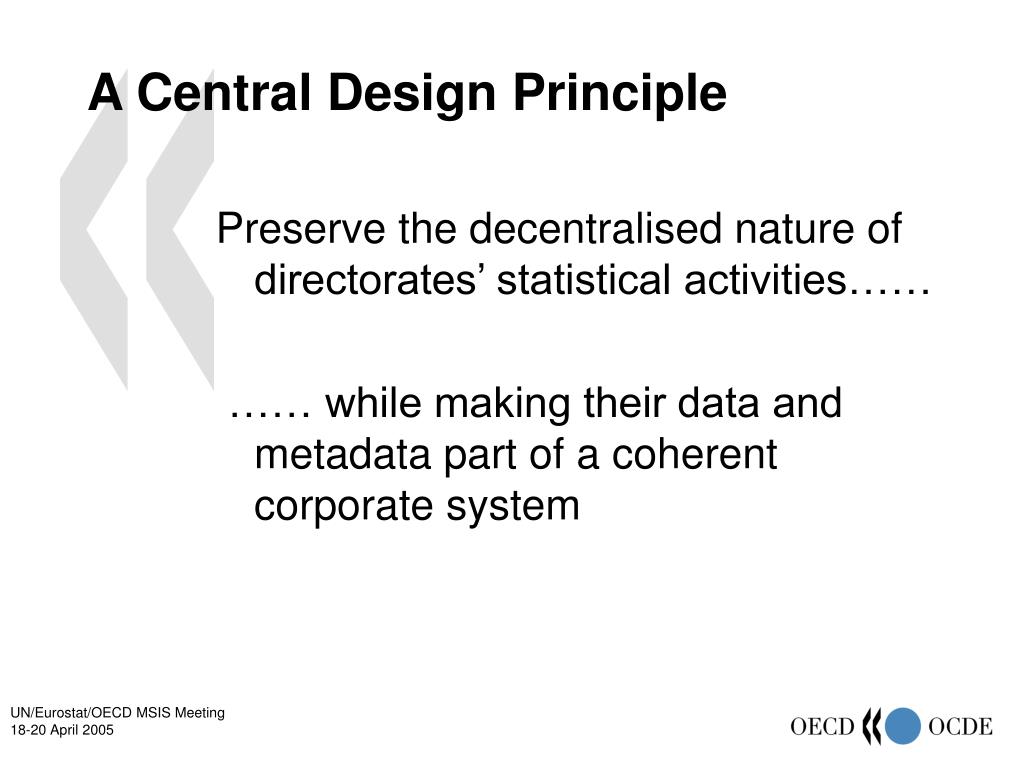 A Central Design Principle

Preserve the decentralised nature of directorates’ statistical activities……

…… while making their data and metadata part of a coherent corporate system

UN/Eurostat/OECD MSIS Meeting
18-20 April 2005

OECD OCDE